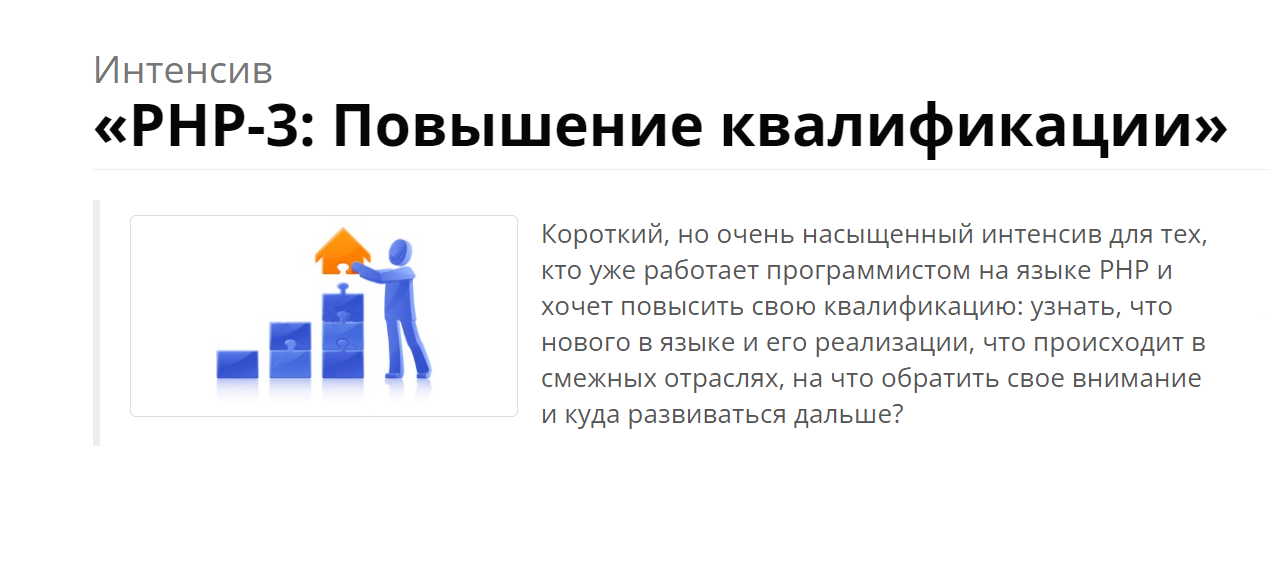 Интенсив
«PHP-3: Повышение квалификации»

Короткий, но очень насыщенный интенсив для тех, кто уже работает программистом на языке PHP и хочет повысить свою квалификацию: узнать, что нового в языке и его реализации, что происходит в смежных отраслях, на что обратить свое внимание и куда развиваться дальше?